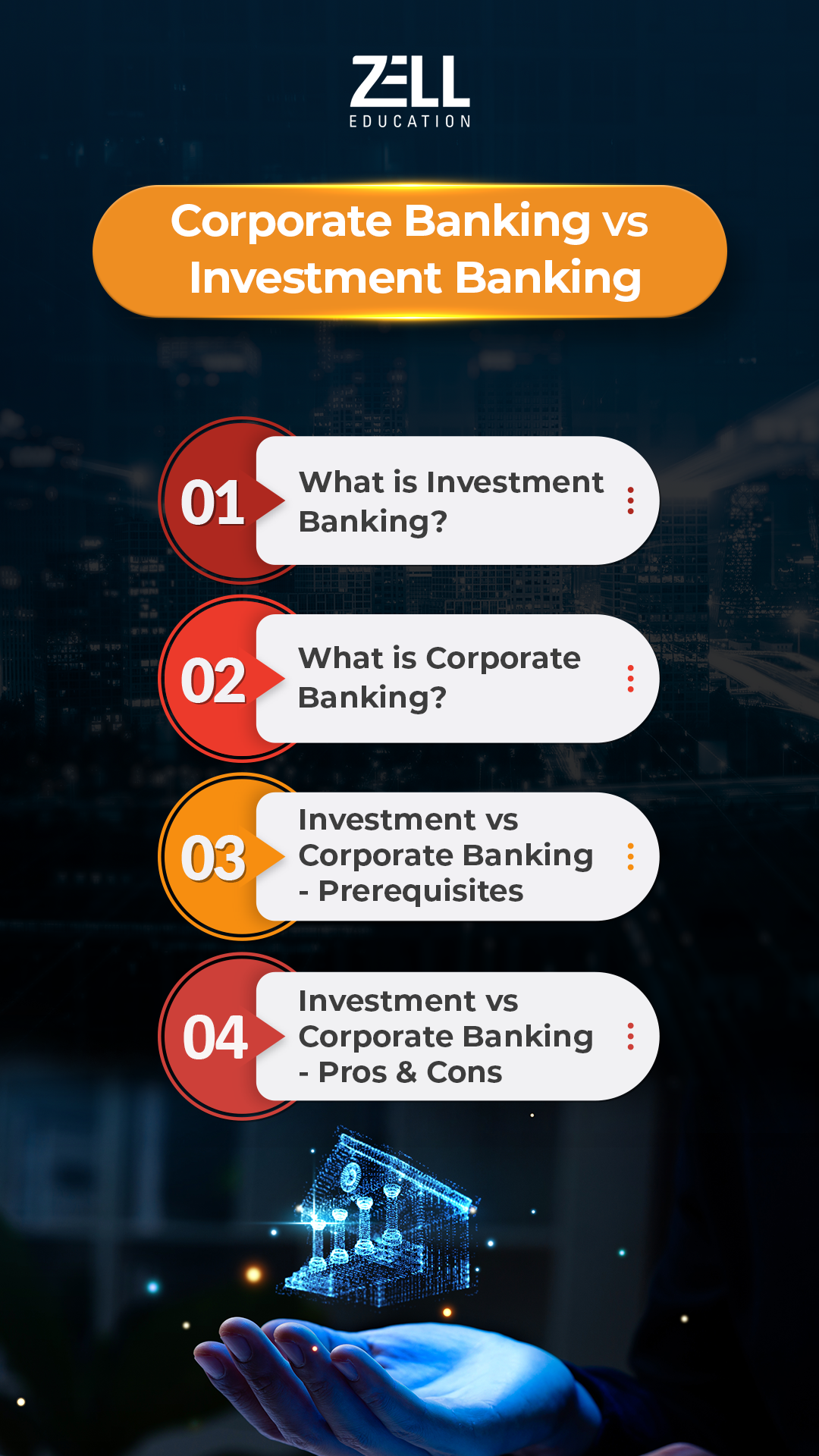 ZELL
EDUCATION

Corporate Banking vs Investment Banking

01 What is Investment Banking?

02 What is Corporate Banking?

03 Investment vs Corporate Banking - Prerequisites

04 Investment vs Corporate Banking - Pros & Cons